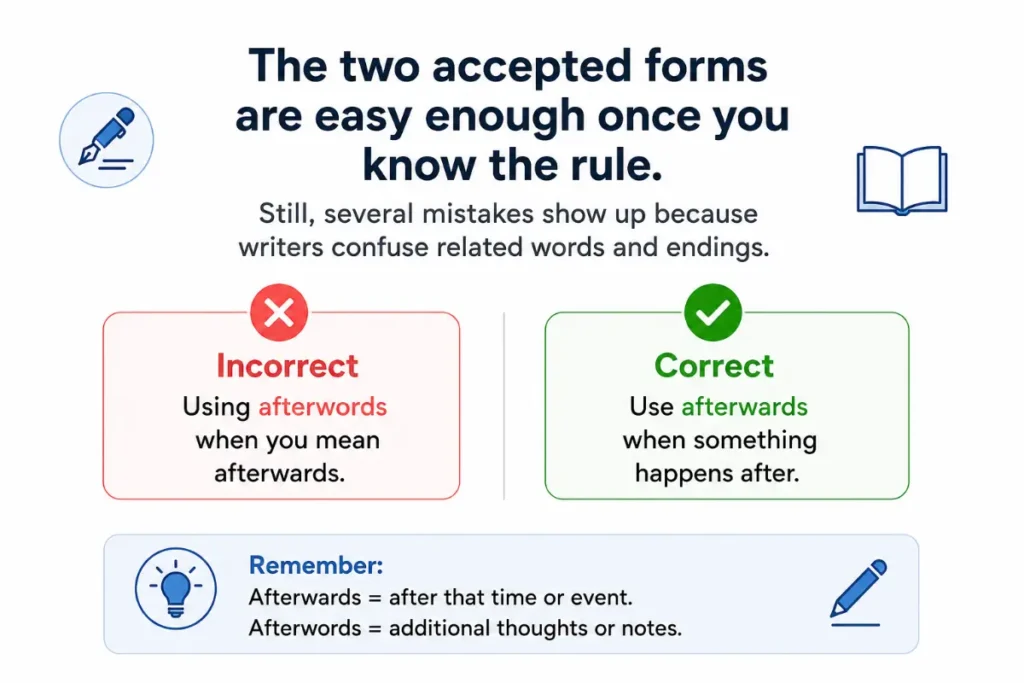 The two accepted forms are easy enough once you know the rule.

Still, several mistakes show up because writers confuse related words and endings.

Incorrect
Using afterwords when you mean afterwards.

Correct
Use afterwards when something happens after.

Remember:
Afterwards = after that time or event.
Afterwords = additional thoughts or notes.